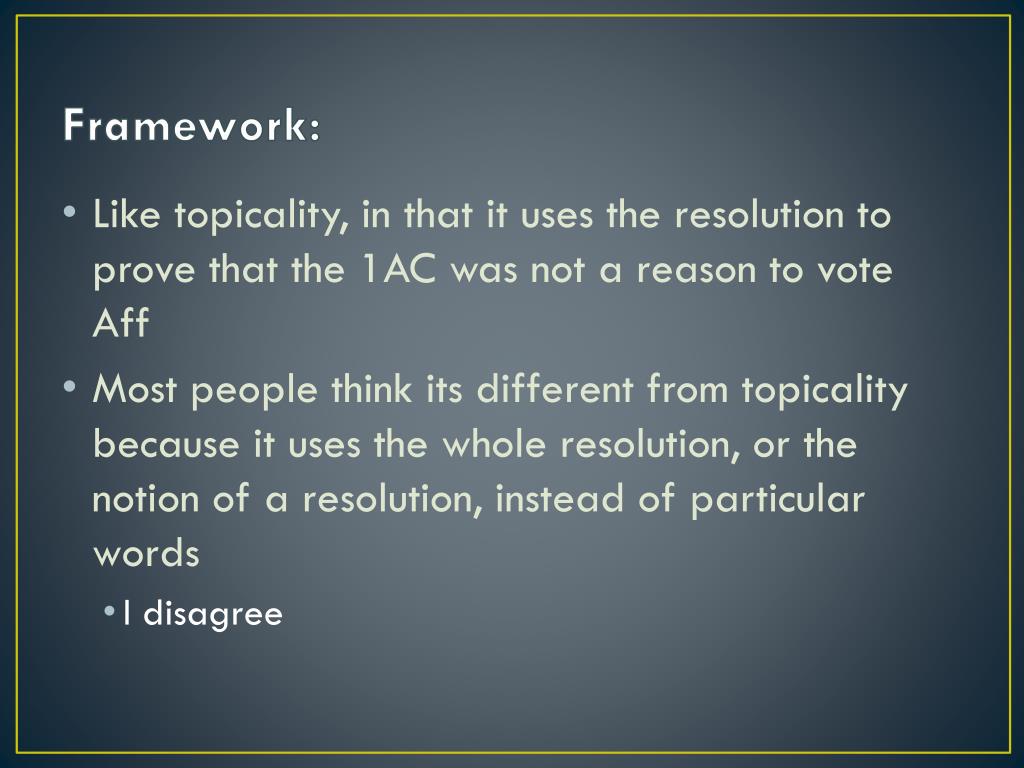 Framework:

• Like topicality, in that it uses the resolution to prove that the 1AC was not a reason to vote Aff

• Most people think its different from topicality because it uses the whole resolution, or the notion of a resolution, instead of particular words

• I disagree